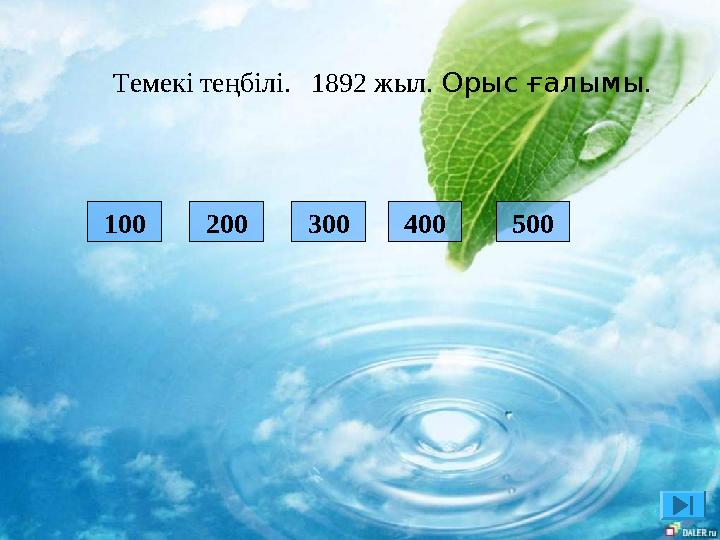 Темекі теңбілі. 1892 жыл. Орыс ғалымы.

100 200 300 400 500

DALER.ru